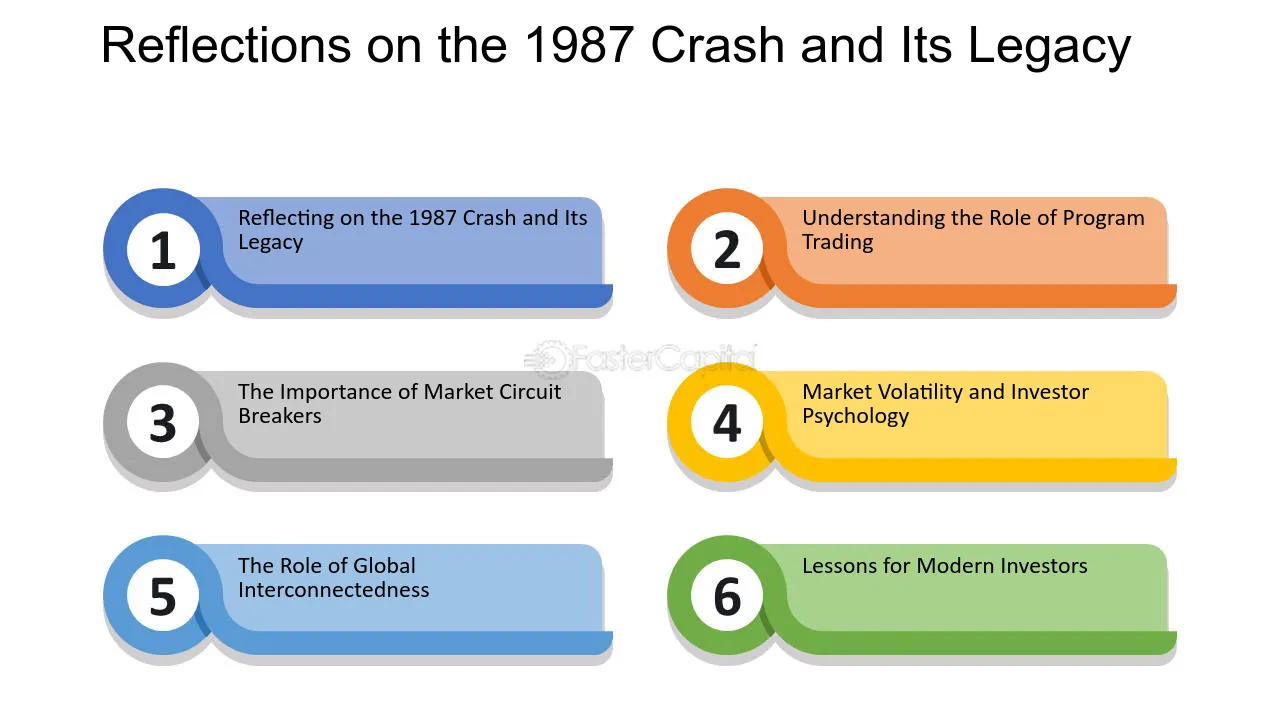 Reflections on the 1987 Crash and Its Legacy

1
Reflecting on the 1987 Crash and Its Legacy

2
Understanding the Role of Program Trading

3
The Importance of Market Circuit Breakers

4
Market Volatility and Investor Psychology

5
The Role of Global Interconnectedness

6
Lessons for Modern Investors

FasterCapital